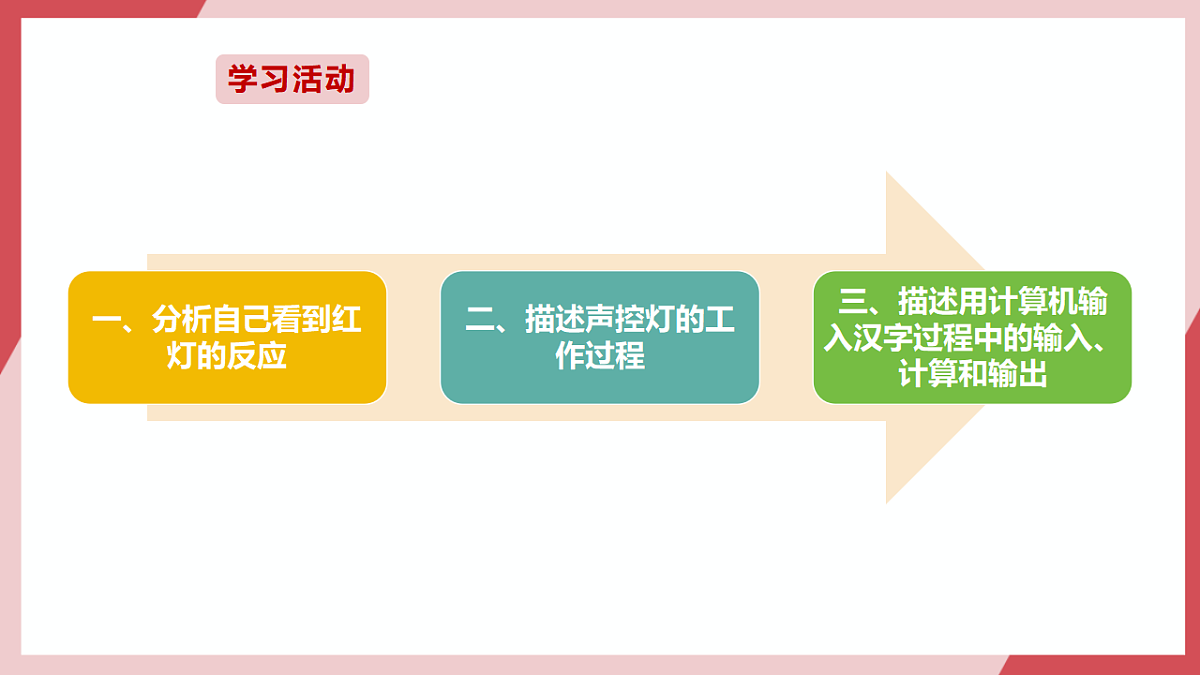 学习活动

一、分析自己看到红灯的反应

二、描述声控灯的工作过程

三、描述用计算机输入汉字过程中的输入、计算和输出